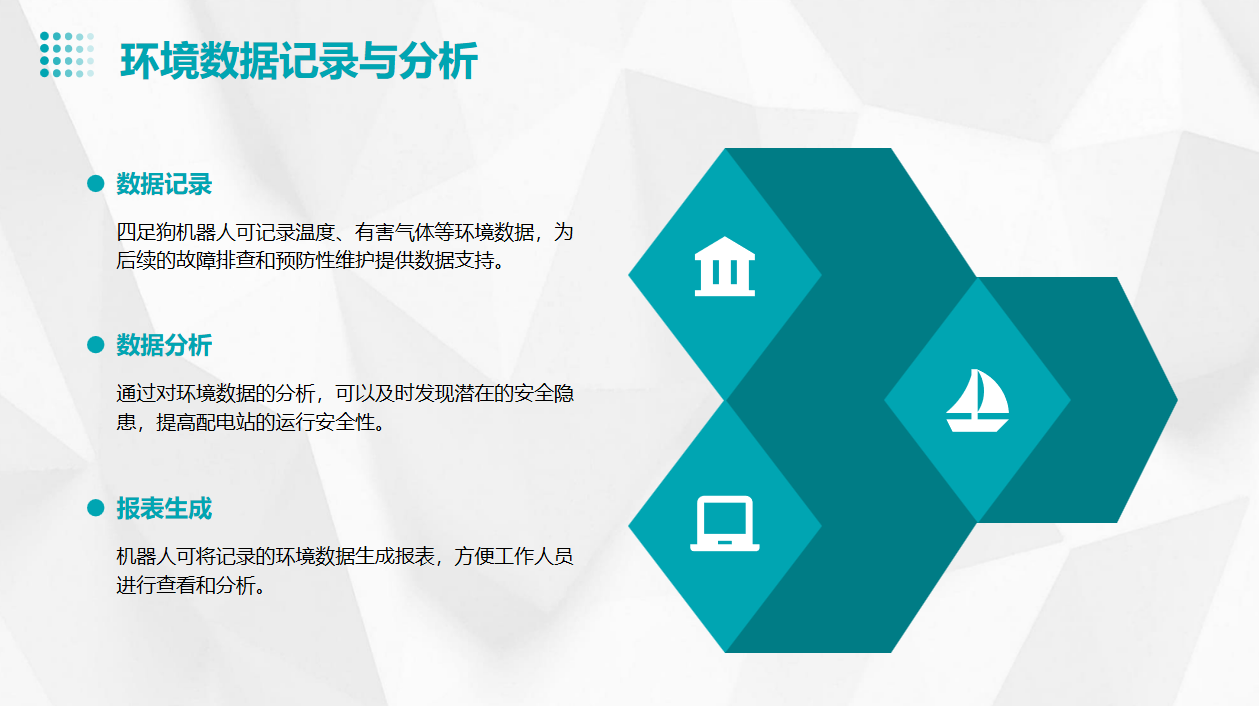 环境数据记录与分析

数据记录

四足狗机器人可记录温度、有害气体等环境数据，为后续的故障排查和预防性维护提供数据支持。

数据分析

通过对环境数据的分析，可以及时发现潜在的安全隐患，提高配电站的运行安全性。

报表生成

机器人可将记录的环境数据生成报表，方便工作人员进行查看和分析。